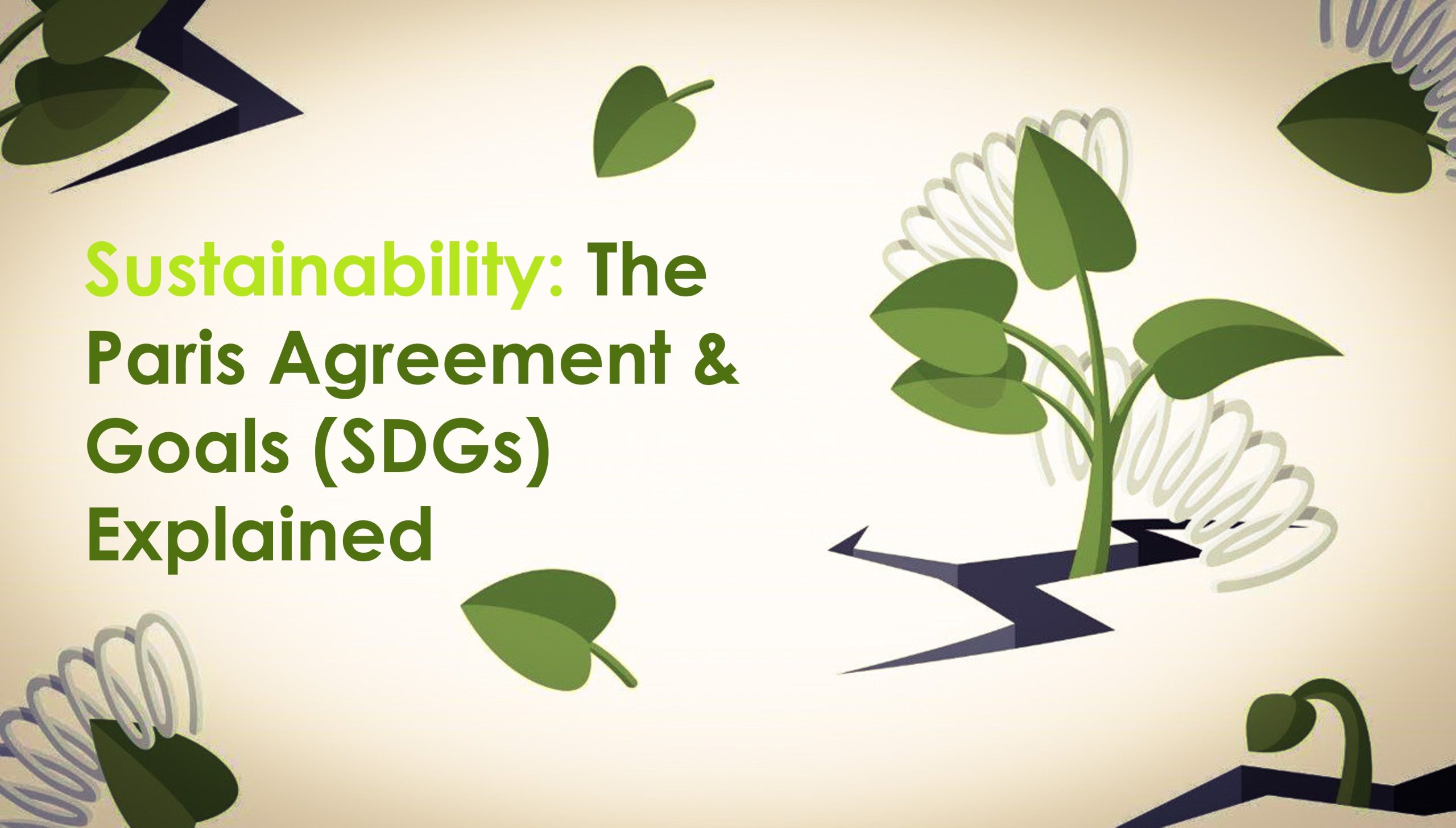 Sustainability: The Paris Agreement & Goals (SDGs) Explained